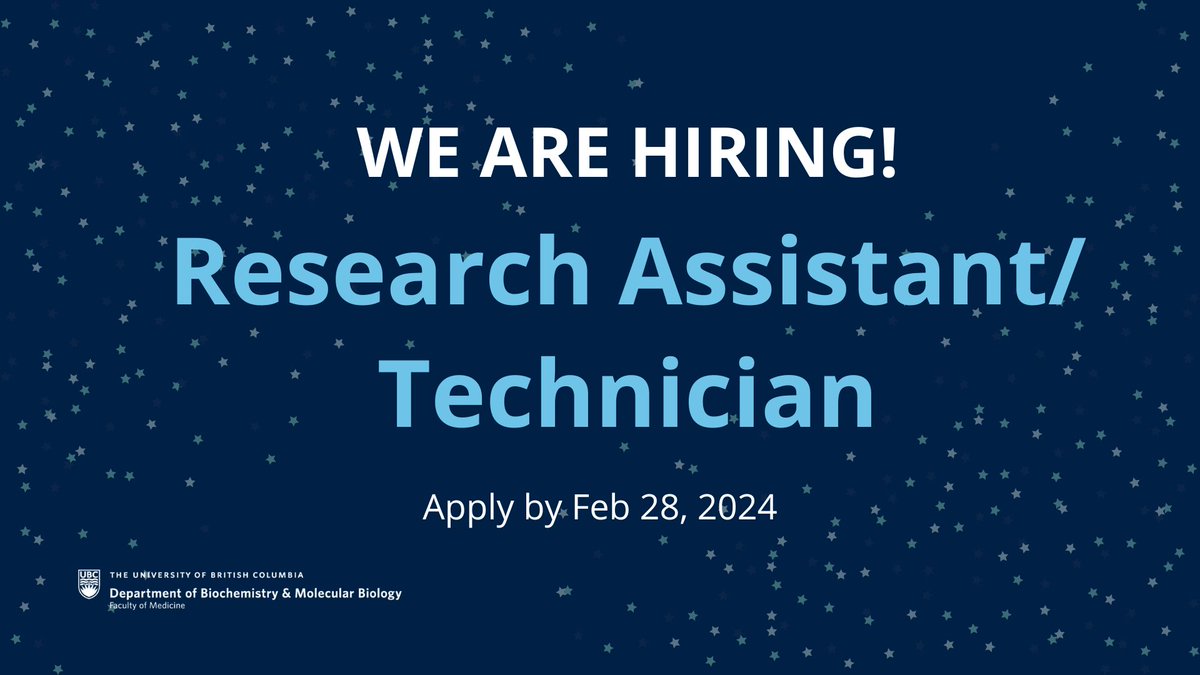 WE ARE HIRING!

Research Assistant/ Technician

Apply by Feb 28, 2024

UBC THE UNIVERSITY OF BRITISH COLUMBIA
Department of Biochemistry & Molecular Biology
Faculty of Medicine